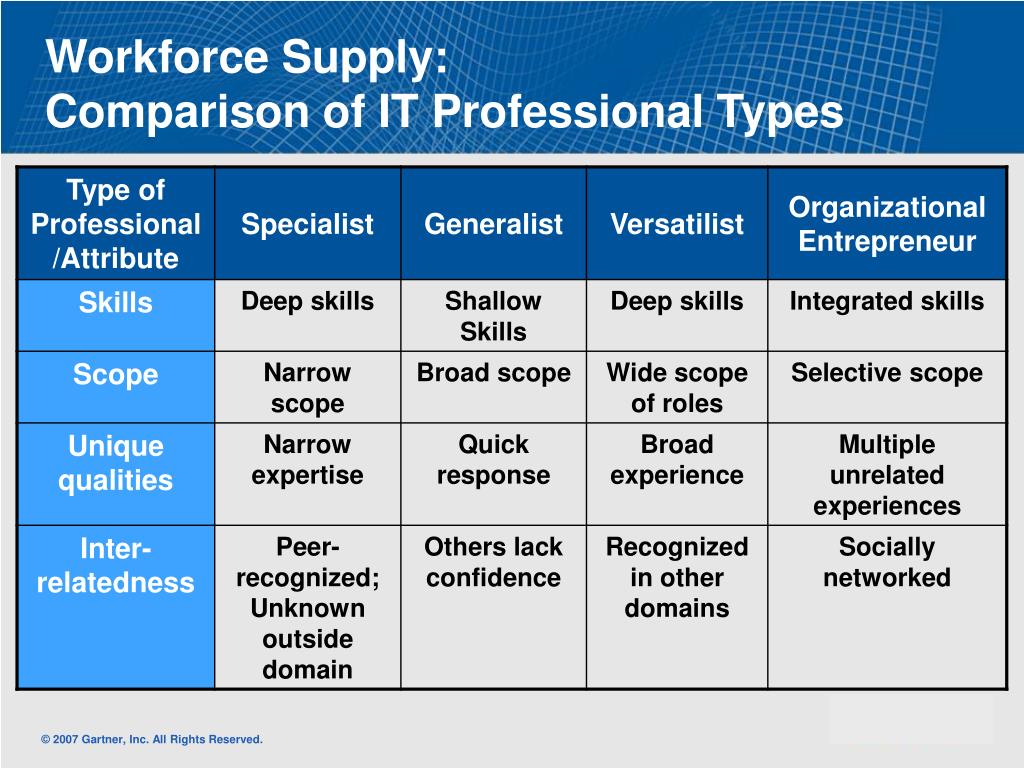 Workforce Supply:
Comparison of IT Professional Types

| Type of Professional /Attribute | Specialist | Generalist | Versatilist | Organizational Entrepreneur |
|---|---|---|---|---|
| Skills | Deep skills | Shallow Skills | Deep skills | Integrated skills |
| Scope | Narrow scope | Broad scope | Wide scope of roles | Selective scope |
| Unique qualities | Narrow expertise | Quick response | Broad experience | Multiple unrelated experiences |
| Inter-relatedness | Peer-recognized; Unknown outside domain | Others lack confidence | Recognized in other domains | Socially networked |

© 2007 Gartner, Inc. All Rights Reserved.